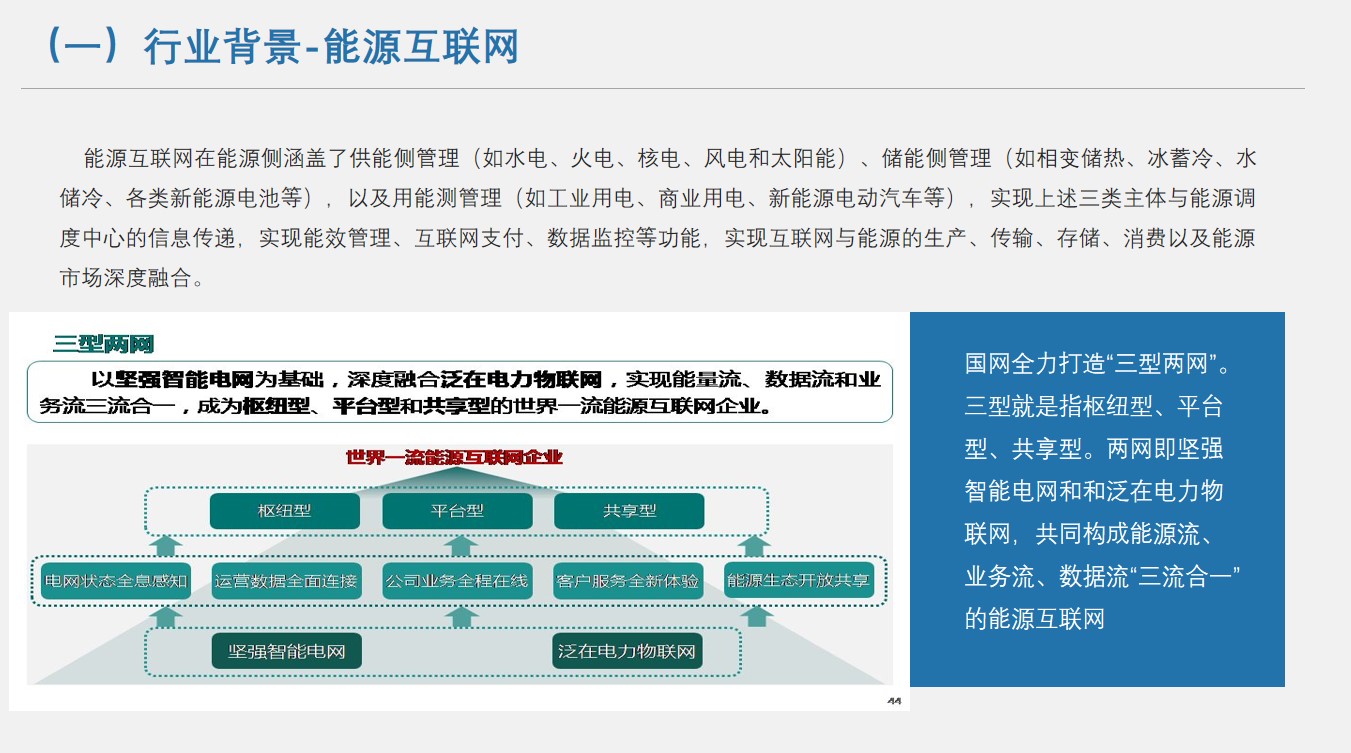 （一）行业背景-能源互联网

能源互联网在能源侧涵盖了供能侧管理（如水电、火电、核电、风电和太阳能）、储能侧管理（如相变储热、冰蓄冷、水储冷、各类新能源电池等），以及用能测管理（如工业用电、商业用电、新能源电动汽车等），实现上述三类主体与能源调度中心的信息传递，实现能效管理、互联网支付、数据监控等功能，实现互联网与能源的生产、传输、存储、消费以及能源市场深度融合。

三型两网

以坚强智能电网为基础，深度融合泛在电力物联网，实现能量流、数据流和业务流三流合一，成为枢纽型、平台型和共享型的世界一流能源互联网企业。

世界一流能源互联网企业

枢纽型
平台型
共享型

电网状态全息感知
运营数据全面连接
公司业务全程在线
客户服务全新体验
能源生态开放共享

坚强智能电网
泛在电力物联网

44

国网全力打造“三型两网”。三型就是指枢纽型、平台型、共享型。两网即坚强智能电网和和泛在电力物联网，共同构成能源流、业务流、数据流“三流合一”的能源互联网